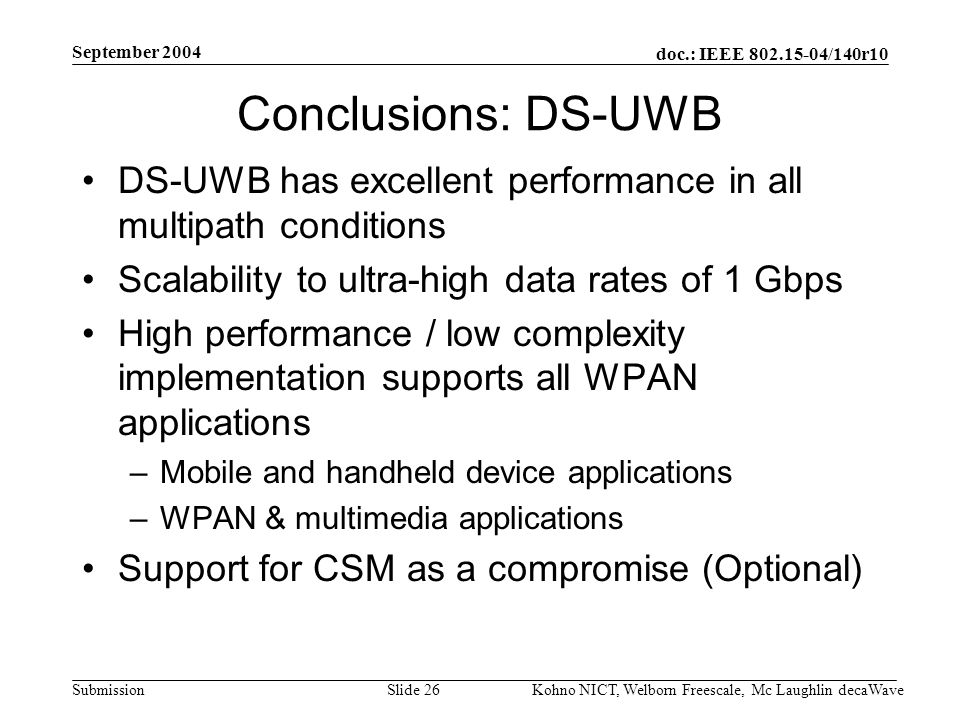 September 2004

doc.: IEEE 802.15-04/140r10

Conclusions: DS-UWB

• DS-UWB has excellent performance in all multipath conditions

• Scalability to ultra-high data rates of 1 Gbps

• High performance / low complexity implementation supports all WPAN applications

– Mobile and handheld device applications

– WPAN & multimedia applications

• Support for CSM as a compromise (Optional)

Submission

Slide 26

Kohno NICT, Welborn Freescale, Mc Laughlin decaWave